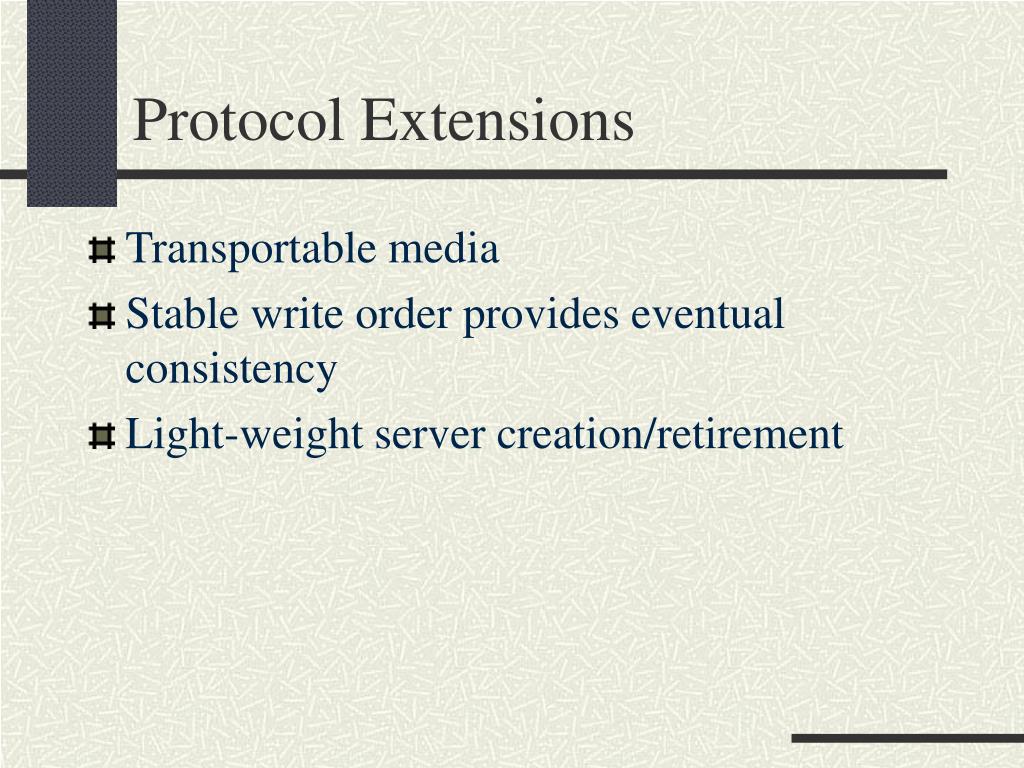 Protocol Extensions

Transportable media

Stable write order provides eventual consistency

Light-weight server creation/retirement